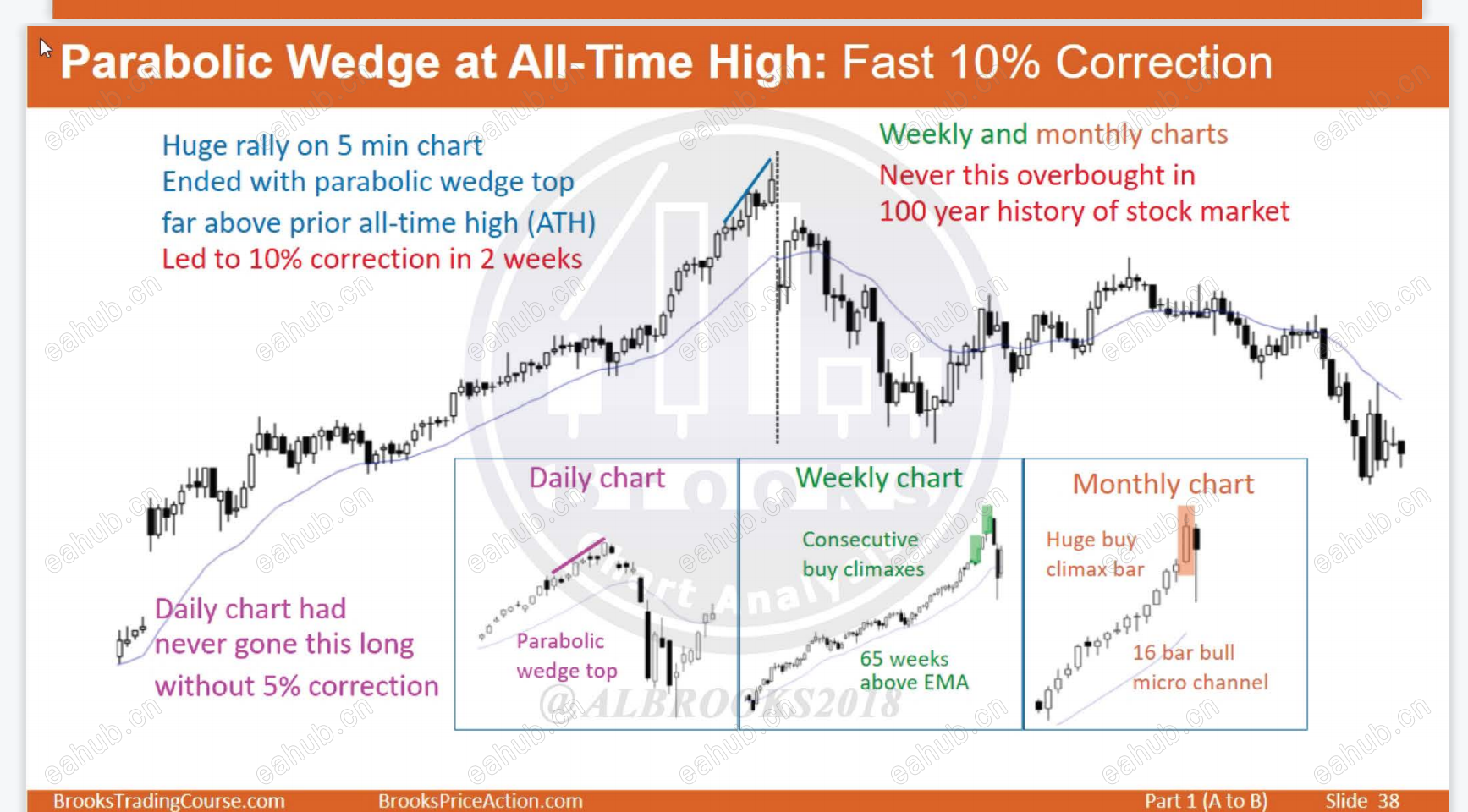 Parabolic Wedge at All-Time High: Fast 10% Correction

Huge rally on 5 min chart
Ended with parabolic wedge top
far above prior all-time high (ATH)
Led to 10% correction in 2 weeks

Weekly and monthly charts
Never this overbought in
100 year history of stock market

Daily chart had never gone this long without 5% correction

Daily chart
Parabolic wedge top

Weekly chart
Consecutive buy climaxes
65 weeks above EMA

Monthly chart
Huge buy climax bar
16 bar bull micro channel

@ALBROOKS2018

eahub.cn

BrooksTradingCourse.com BrooksPriceAction.com Part 1 (A to B) Slide 38